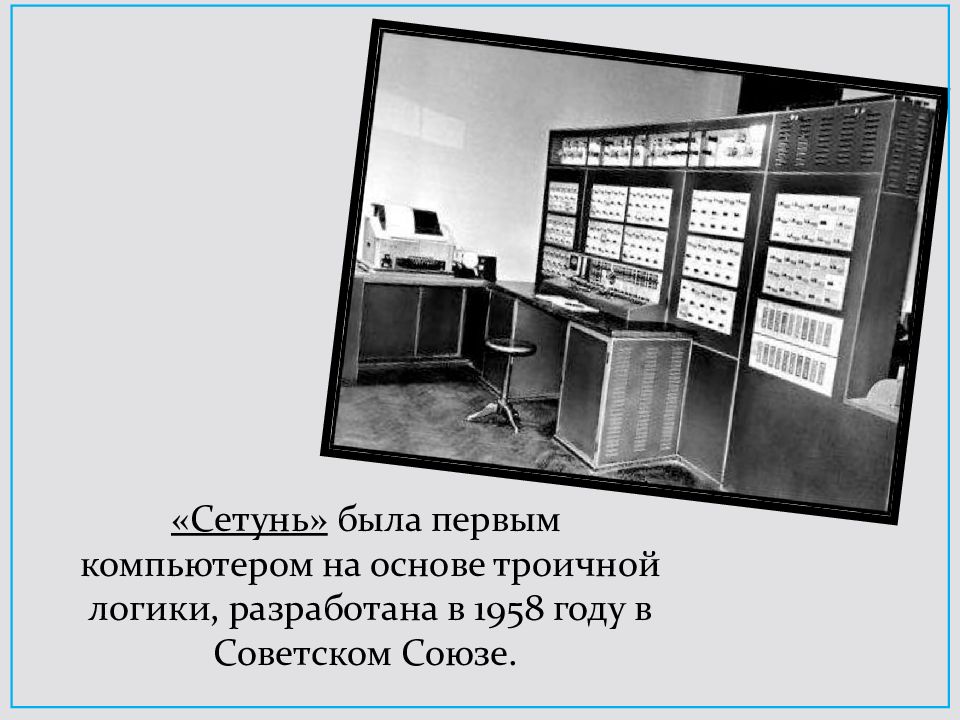 «Сетунь» была первым компьютером на основе троичной логики, разработана в 1958 году в Советском Союзе.